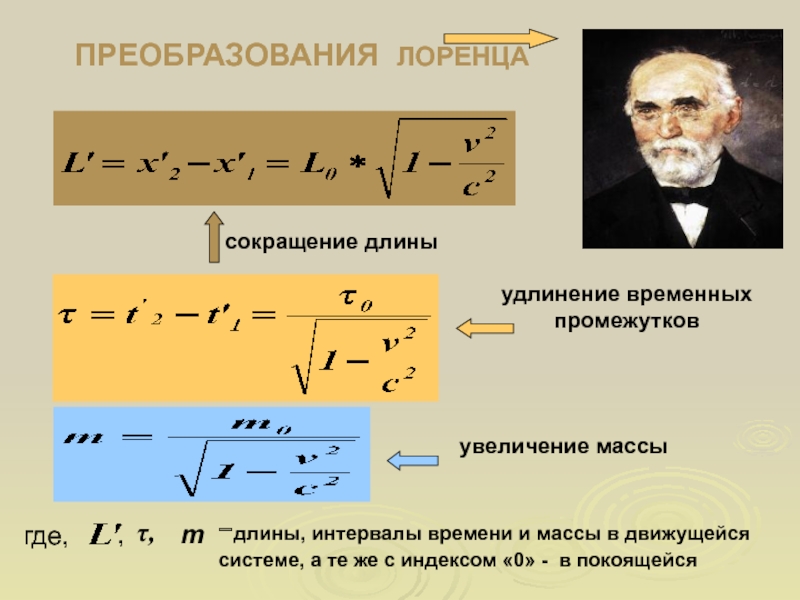 ПРЕОБРАЗОВАНИЯ ЛОРЕНЦА

$L' = x'_2 - x'_1 = L_0 * \sqrt{1 - \frac{v^2}{c^2}}$

сокращение длины

$\tau = t'_2 - t'_1 = \frac{\tau_0}{\sqrt{1 - \frac{v^2}{c^2}}}$

удлинение временных промежутков

$m = \frac{m_0}{\sqrt{1 - \frac{v^2}{c^2}}}$

увеличение массы

где, $L'$, $\tau$, $m$ – длины, интервалы времени и массы в движущейся системе, а те же с индексом «0» - в покоящейся